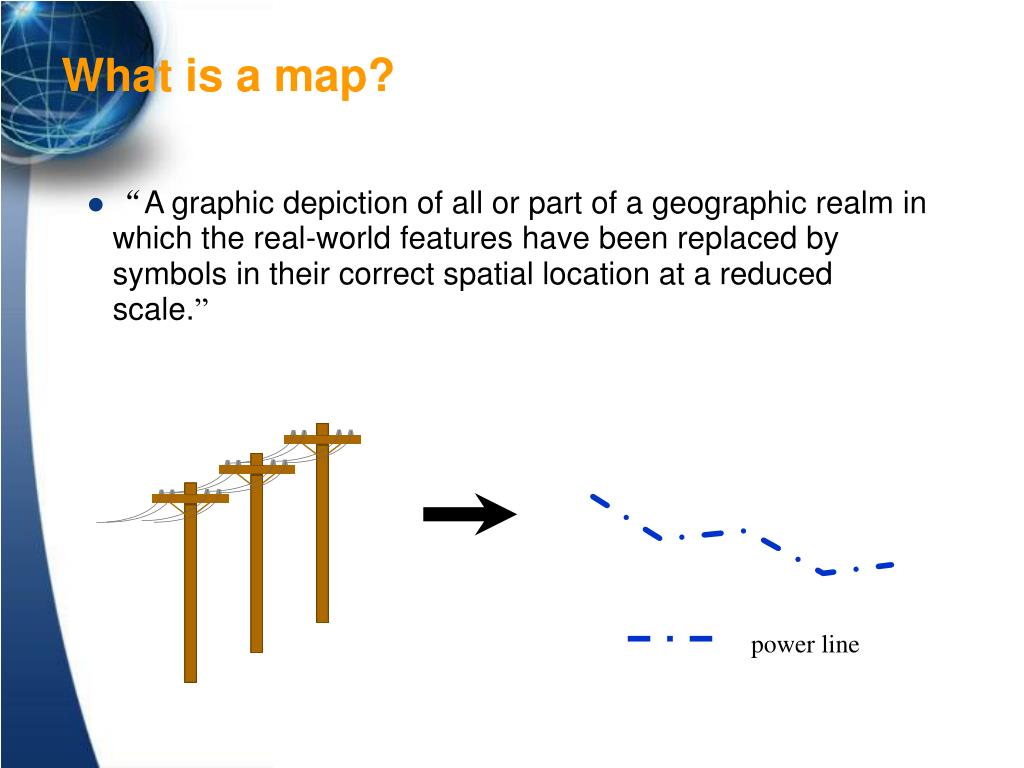 What is a map?

● “A graphic depiction of all or part of a geographic realm in which the real-world features have been replaced by symbols in their correct spatial location at a reduced scale.”

power line